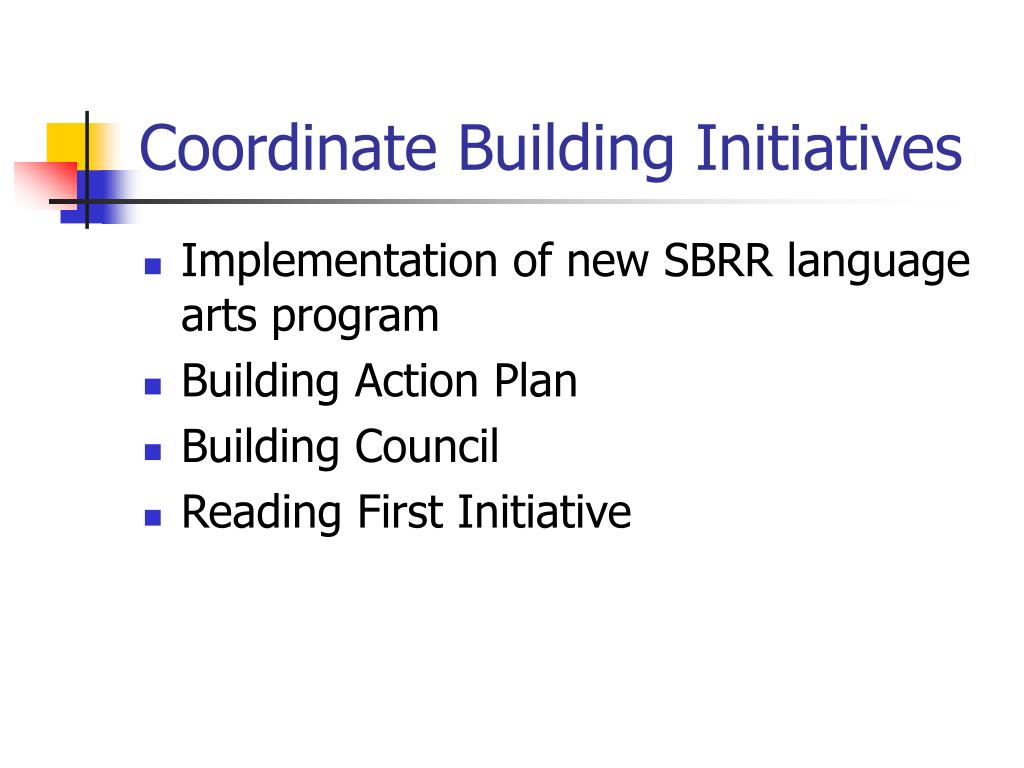 Coordinate Building Initiatives

- Implementation of new SBRR language arts program
- Building Action Plan
- Building Council
- Reading First Initiative